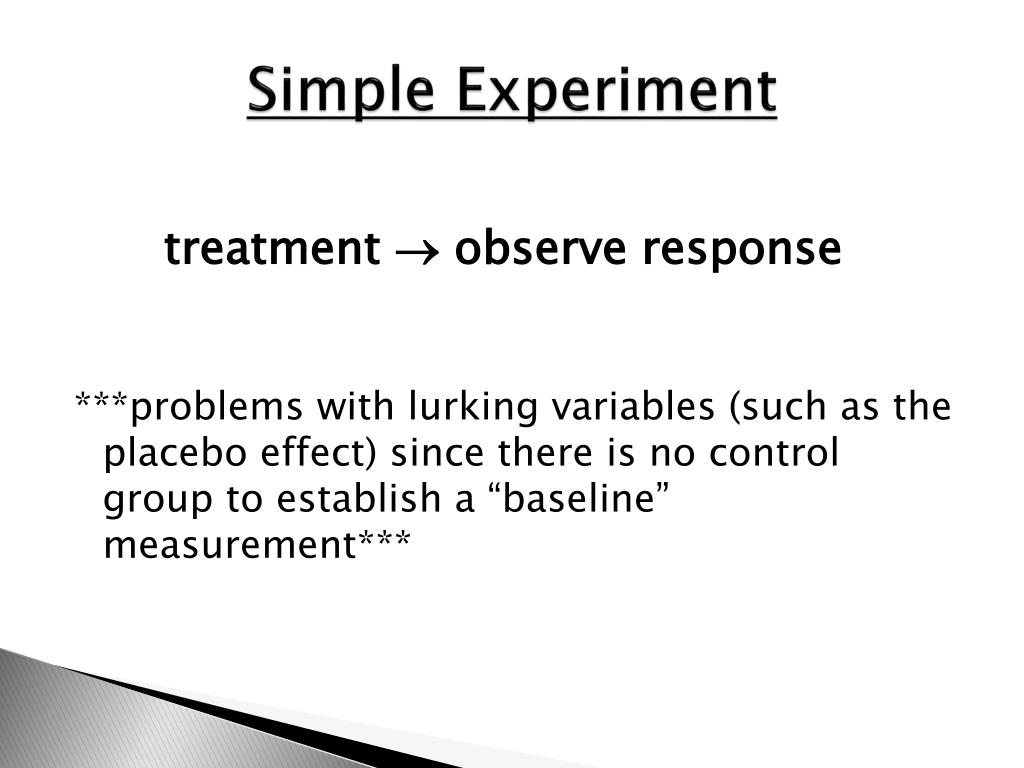 Simple Experiment

treatment $\rightarrow$ observe response

***problems with lurking variables (such as the placebo effect) since there is no control group to establish a “baseline” measurement***